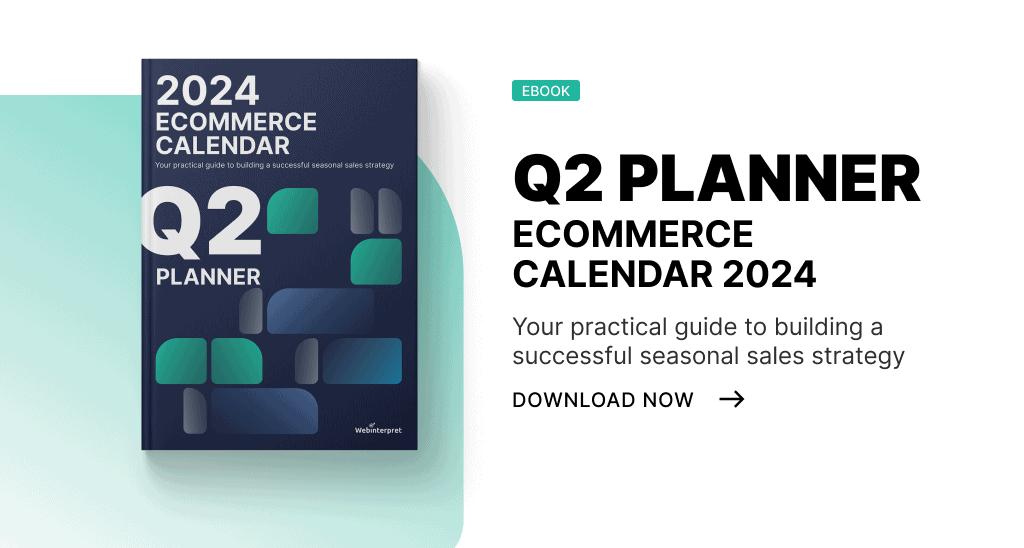 2024
ECOMMERCE
CALENDAR
Your practical guide to building a successful seasonal sales strategy

Q2
PLANNER

Webinterpret

EBOOK

Q2 PLANNER
ECOMMERCE CALENDAR 2024

Your practical guide to building a successful seasonal sales strategy

DOWNLOAD NOW →